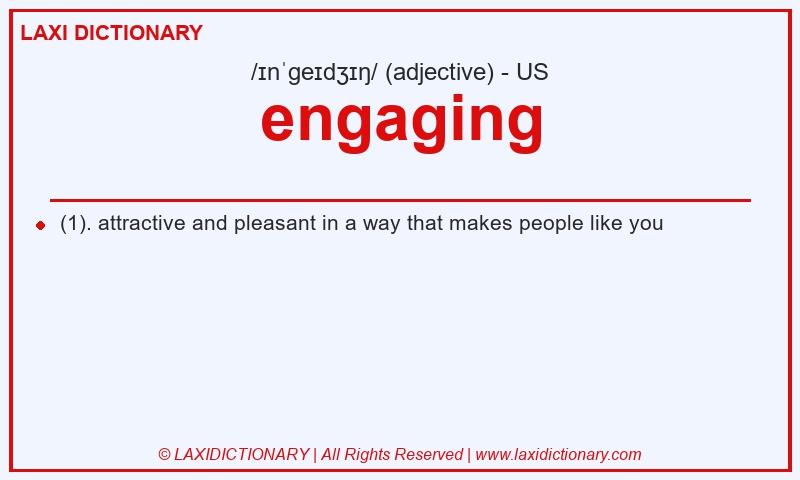 LAXI DICTIONARY

/ɪnˈɡeɪdʒɪŋ/ (adjective) - US

engaging

(1). attractive and pleasant in a way that makes people like you

© LAXIDICTIONARY | All Rights Reserved | www.laxidictionary.com